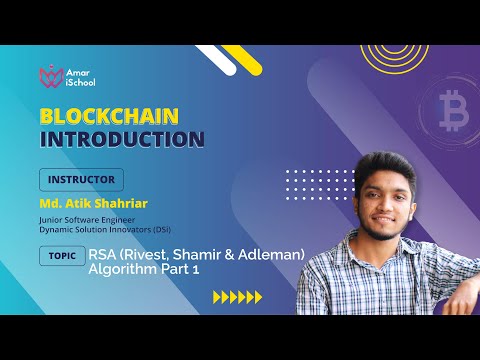 Amar iSchool

BLOCKCHAIN
INTRODUCTION

INSTRUCTOR

Md. Atik Shahriar

Junior Software Engineer
Dynamic Solution Innovators (DSi)

TOPIC

RSA (Rivest, Shamir & Adleman) Algorithm Part 1